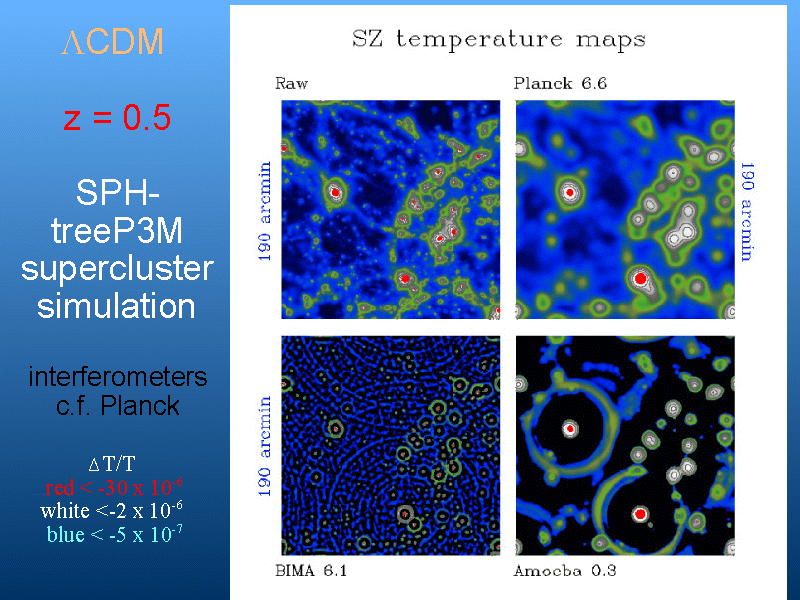 $\Lambda$CDM

z = 0.5

SPH-treeP3M supercluster simulation

interferometers c.f. Planck

$\Delta$T/T
red < -30 x $10^{-6}$
white <-2 x $10^{-6}$
blue < -5 x $10^{-7}$

SZ temperature maps

Raw

Planck 6.6

190 arcmin

190 arcmin

190 arcmin

BIMA 6.1

Amoeba 0.3